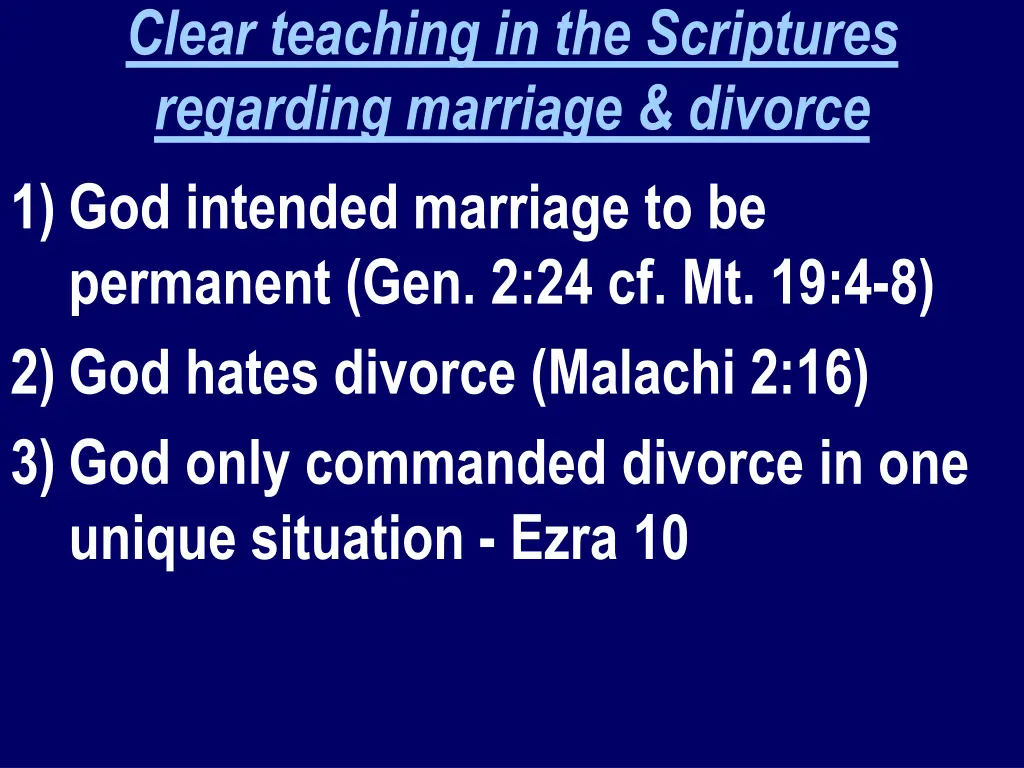 Clear teaching in the Scriptures regarding marriage & divorce

1) God intended marriage to be permanent (Gen. 2:24 cf. Mt. 19:4-8)
2) God hates divorce (Malachi 2:16)
3) God only commanded divorce in one unique situation - Ezra 10